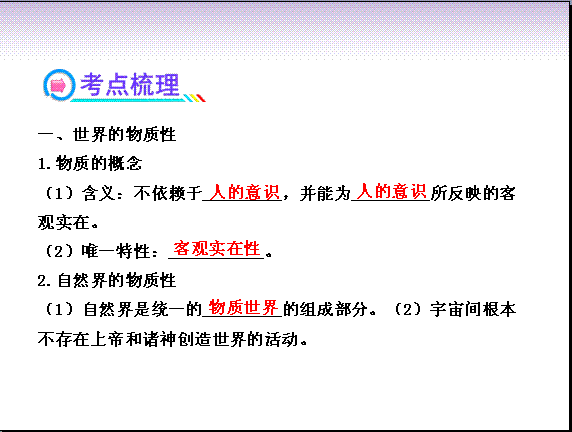 考点梳理

一、世界的物质性

1.物质的概念

（1）含义：不依赖于人的意识，并能为人的意识所反映的客观实在。

（2）唯一特性：客观实在性。

2.自然界的物质性

（1）自然界是统一的物质世界的组成部分。（2）宇宙间根本不存在上帝和诸神创造世界的活动。